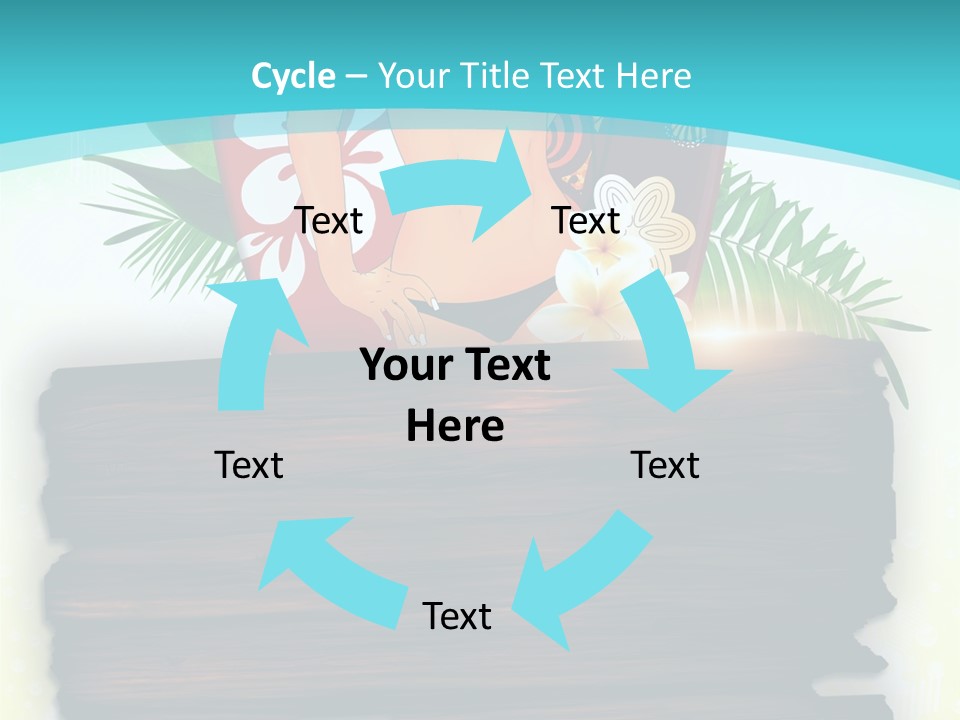 Cycle – Your Title Text Here

Text

Text

Your Text Here

Text

Text

Text